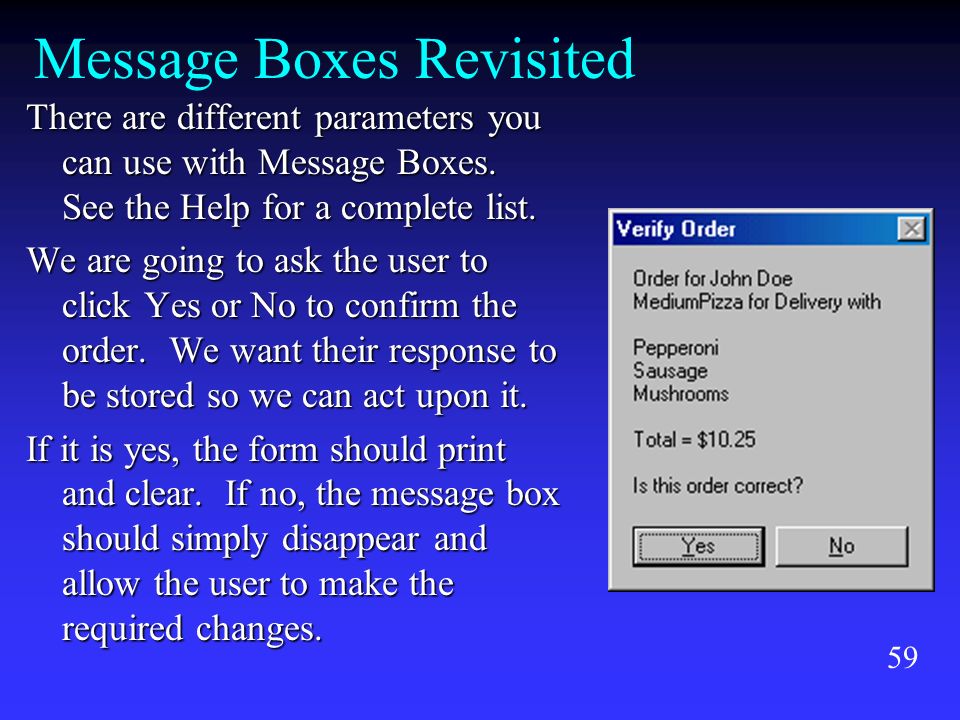 Message Boxes Revisited

There are different parameters you can use with Message Boxes. See the Help for a complete list.

We are going to ask the user to click Yes or No to confirm the order. We want their response to be stored so we can act upon it.

If it is yes, the form should print and clear. If no, the message box should simply disappear and allow the user to make the required changes.

Verify Order

Order for John Doe
MediumPizza for Delivery with

Pepperoni
Sausage
Mushrooms

Total = $10.25

Is this order correct?

Yes

No

59